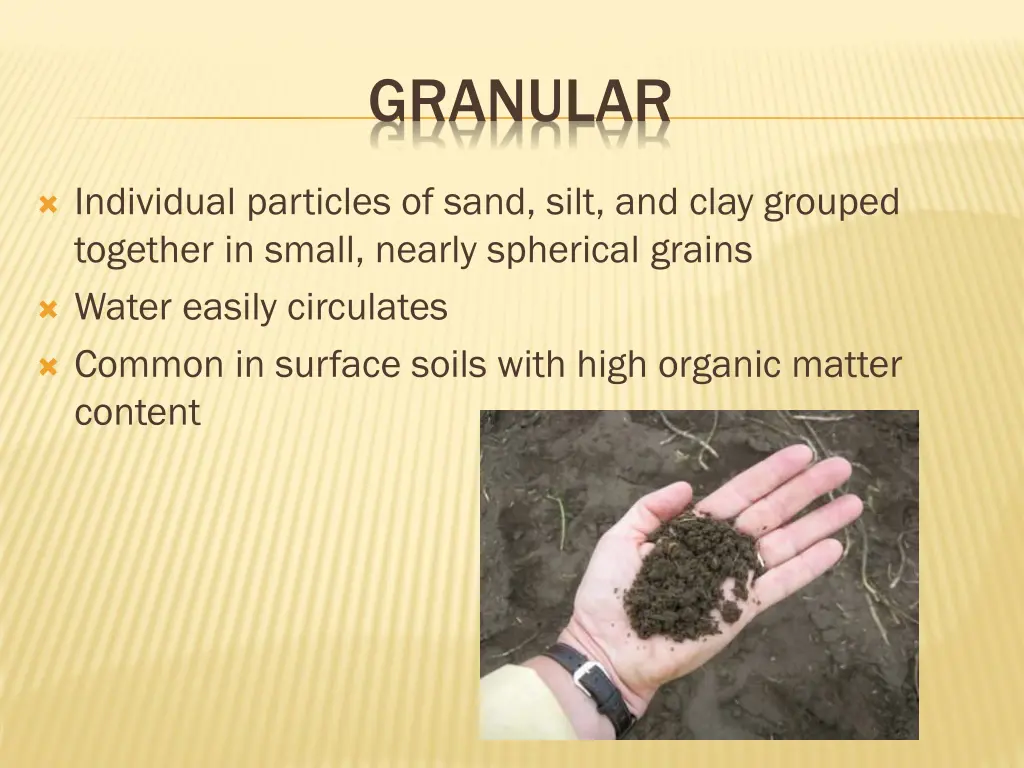 GRANULAR

Individual particles of sand, silt, and clay grouped together in small, nearly spherical grains
Water easily circulates
Common in surface soils with high organic matter content